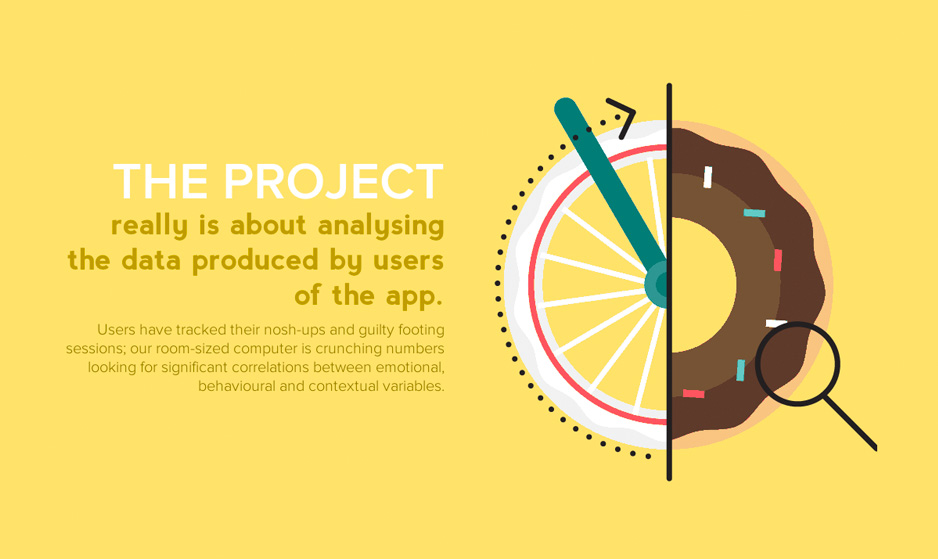 THE PROJECT
really is about analysing the data produced by users of the app.

Users have tracked their nosh-ups and guilty footing sessions; our room-sized computer is crunching numbers looking for significant correlations between emotional, behavioural and contextual variables.